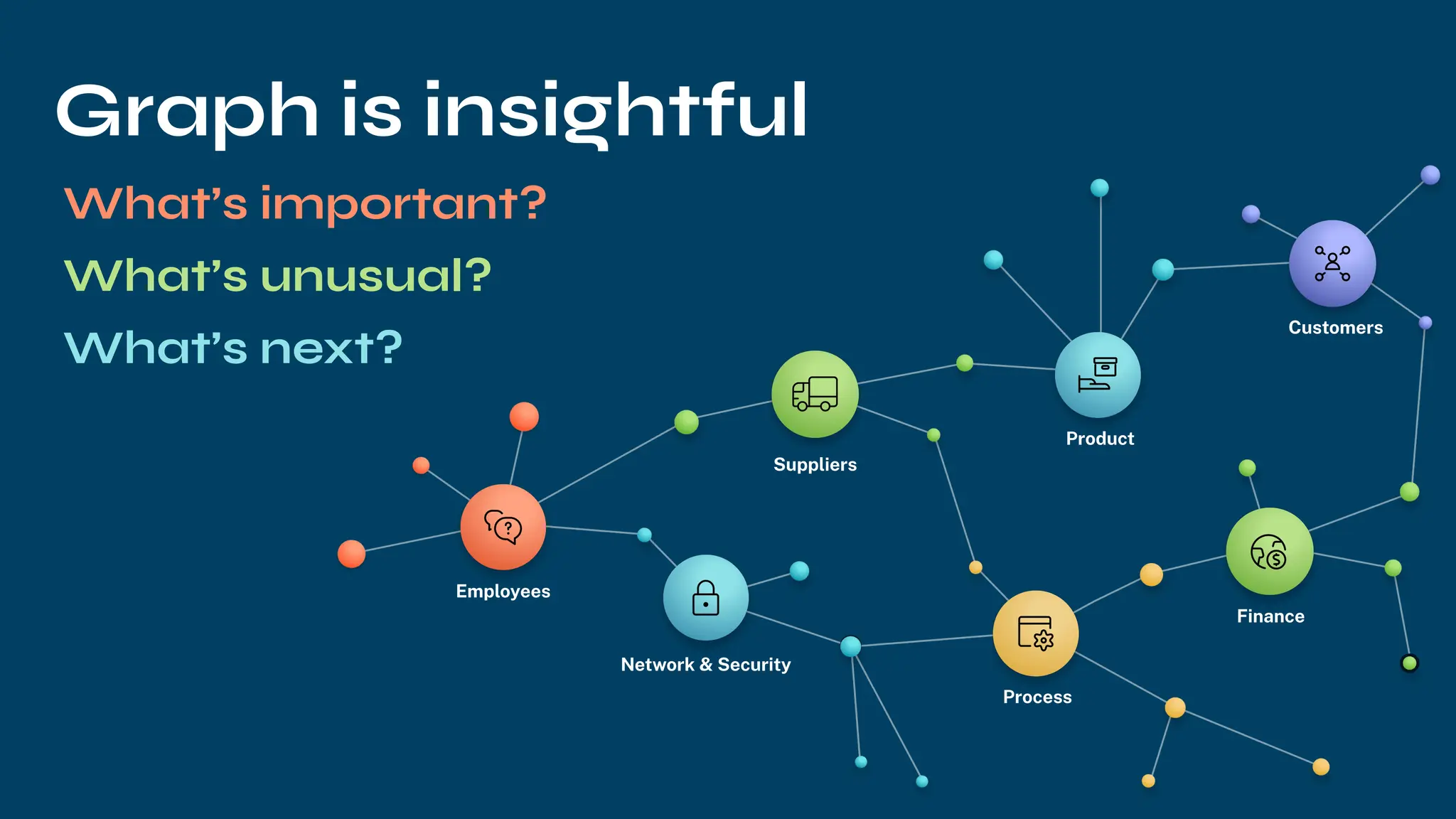 Graph is insightful

What's important?

What's unusual?

What's next?

Customers

Product

Suppliers

Employees

Network & Security

Process

Finance